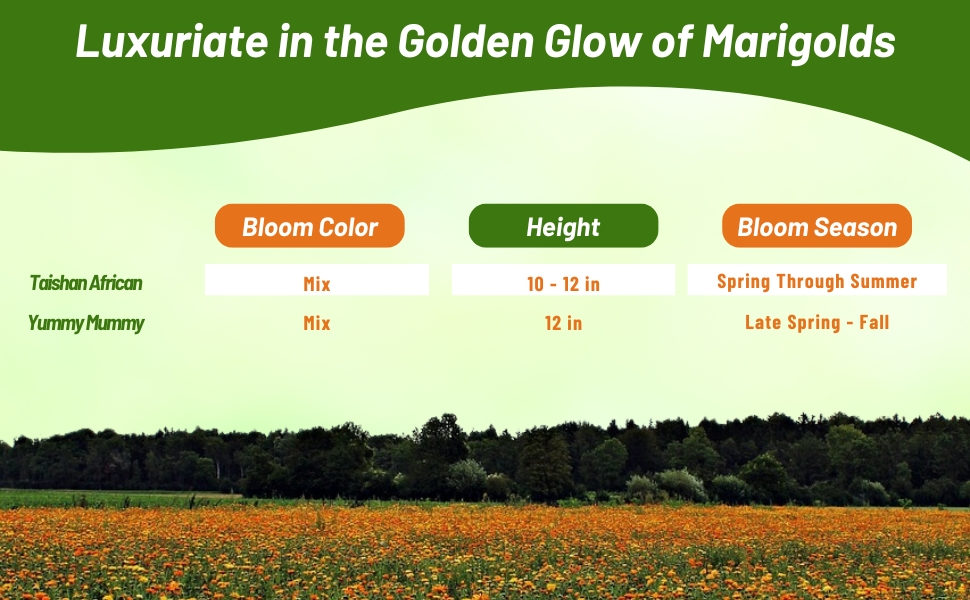 Luxuriate in the Golden Glow of Marigolds

| | Bloom Color | Height | Bloom Season |
|---|---|---|---|
| Taishan African | Mix | 10 - 12 in | Spring Through Summer |
| Yummy Mummy | Mix | 12 in | Late Spring - Fall |